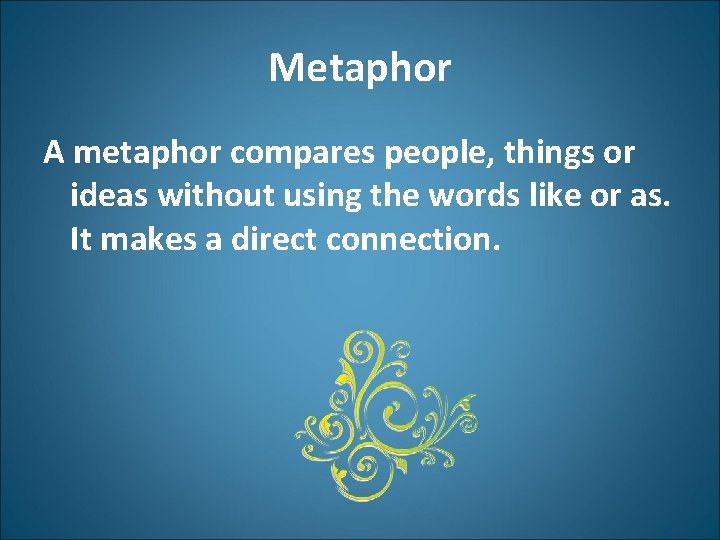 Metaphor

A metaphor compares people, things or ideas without using the words like or as. It makes a direct connection.